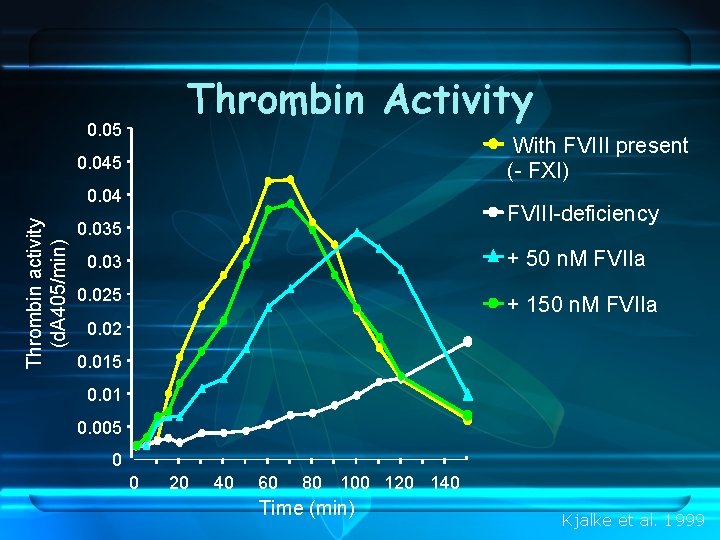 Thrombin Activity

Thrombin activity (dA405/min)

0.05
0.045
0.04
0.035
0.03
0.025
0.02
0.015
0.01
0.005
0

0 20 40 60 80 100 120 140

Time (min)

With FVIII present (- FXI)
FVIII-deficiency
+ 50 nM FVIIa
+ 150 nM FVIIa

Kjalke et al. 1999